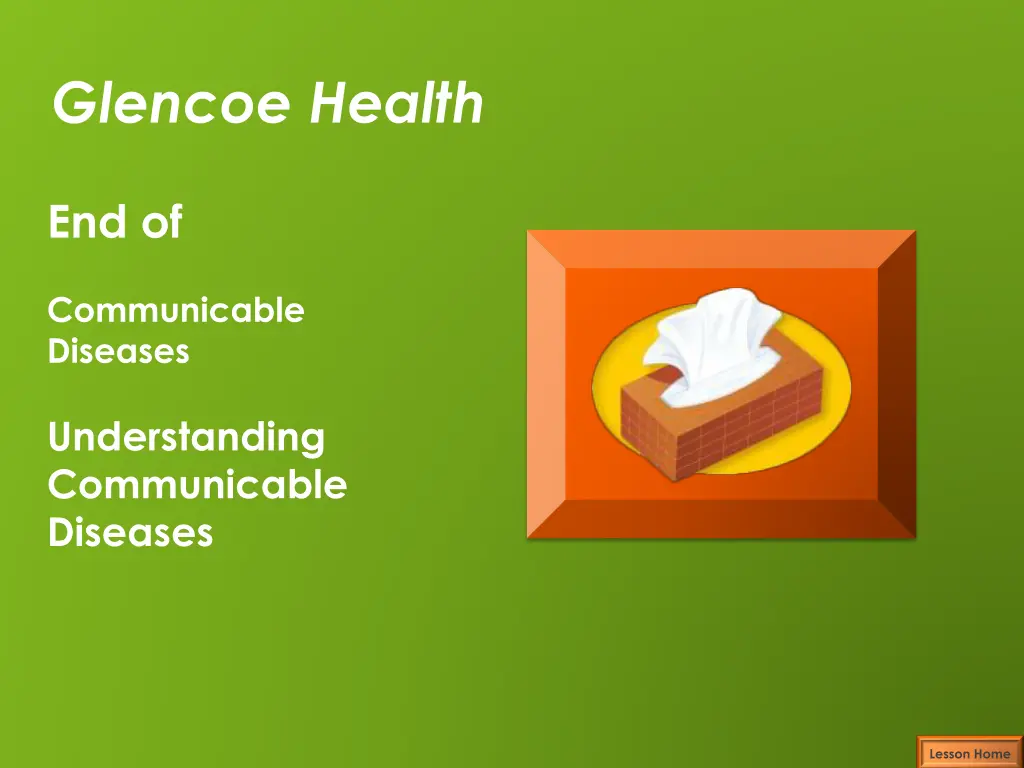 Glencoe Health

End of

Communicable Diseases

Understanding Communicable Diseases

Lesson Home